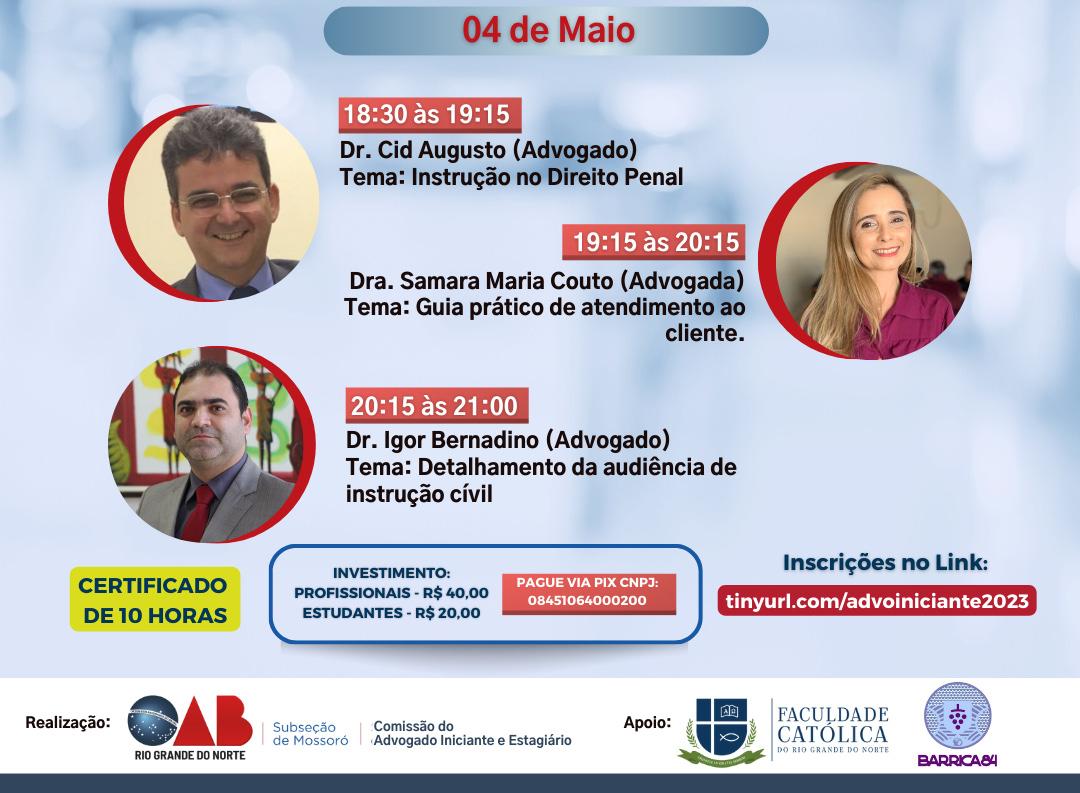 04 de Maio

18:30 às 19:15
Dr. Cid Augusto (Advogado)
Tema: Instrução no Direito Penal

19:15 às 20:15
Dra. Samara Maria Couto (Advogada)
Tema: Guia prático de atendimento ao cliente.

20:15 às 21:00
Dr. Igor Bernadino (Advogado)
Tema: Detalhamento da audiência de instrução cívil

CERTIFICADO DE 10 HORAS

INVESTIMENTO:
PROFISSIONAIS - R$ 40,00
ESTUDANTES - R$ 20,00

PAGUE VIA PIX CNPJ:
08451064000200

Inscrições no Link:
tinyurl.com/advoiniciante2023

Realização:
OAB
RIO GRANDE DO NORTE
Subseção de Mossoró
Comissão do Advogado Iniciante e Estagiário

Apoio:
FACULDADE CATÓLICA
DO RIO GRANDE DO NORTE

BARRICA84